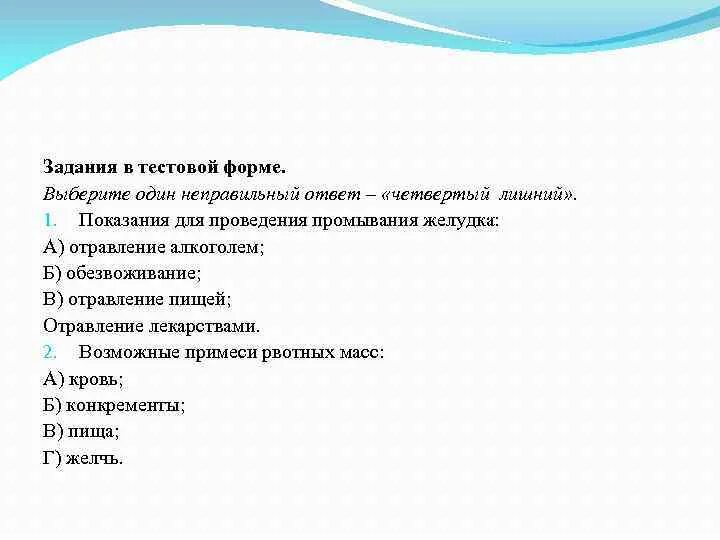 Задания в тестовой форме.
Выберите один неправильный ответ – «четвертый лишний».
1. Показания для проведения промывания желудка:
А) отравление алкоголем;
Б) обезвоживание;
В) отравление пищей;
Отравление лекарствами.
2. Возможные примеси рвотных масс:
А) кровь;
Б) конкременты;
В) пища;
Г) желчь.